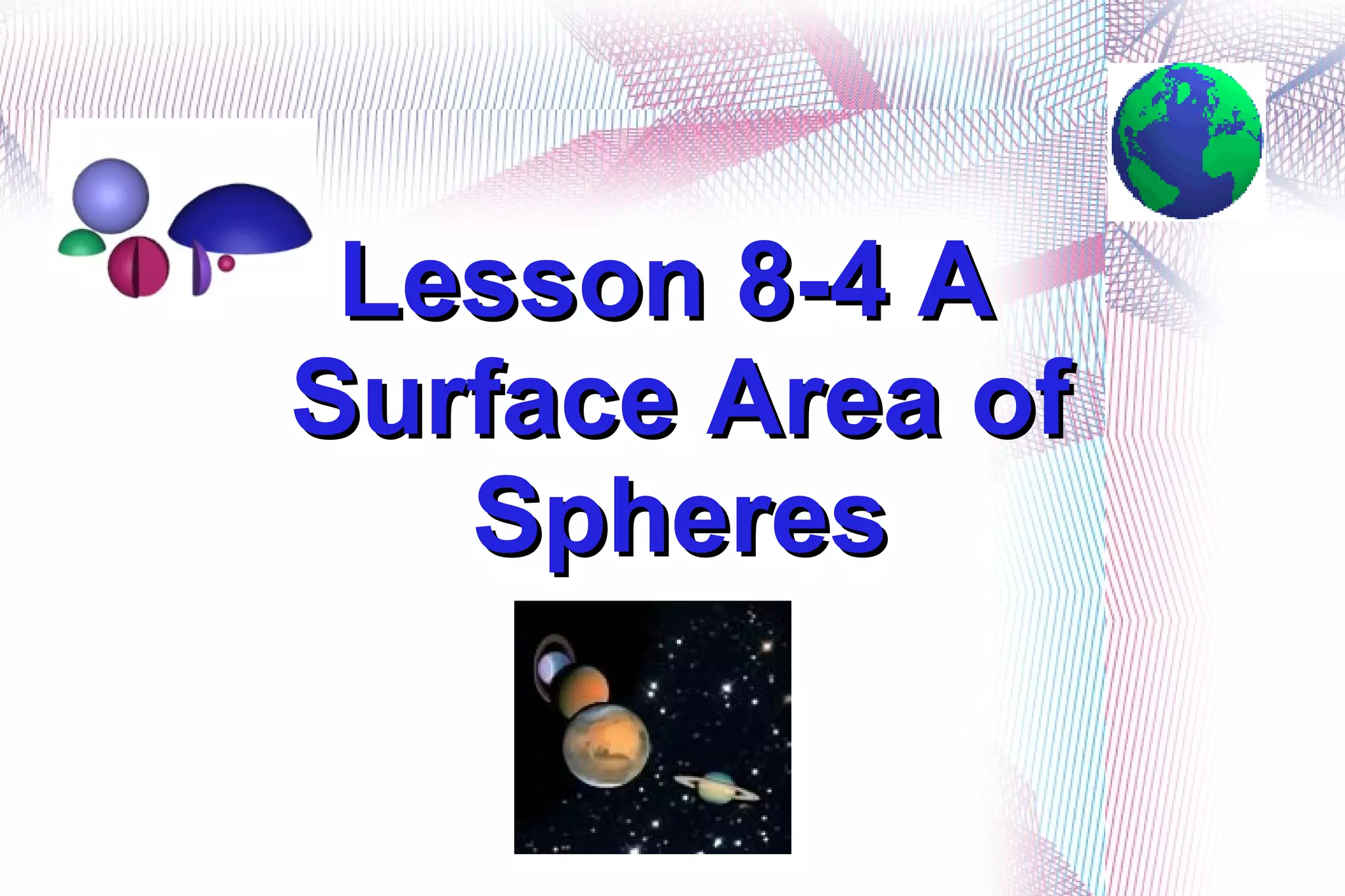 Lesson 8-4 A
Surface Area of Spheres